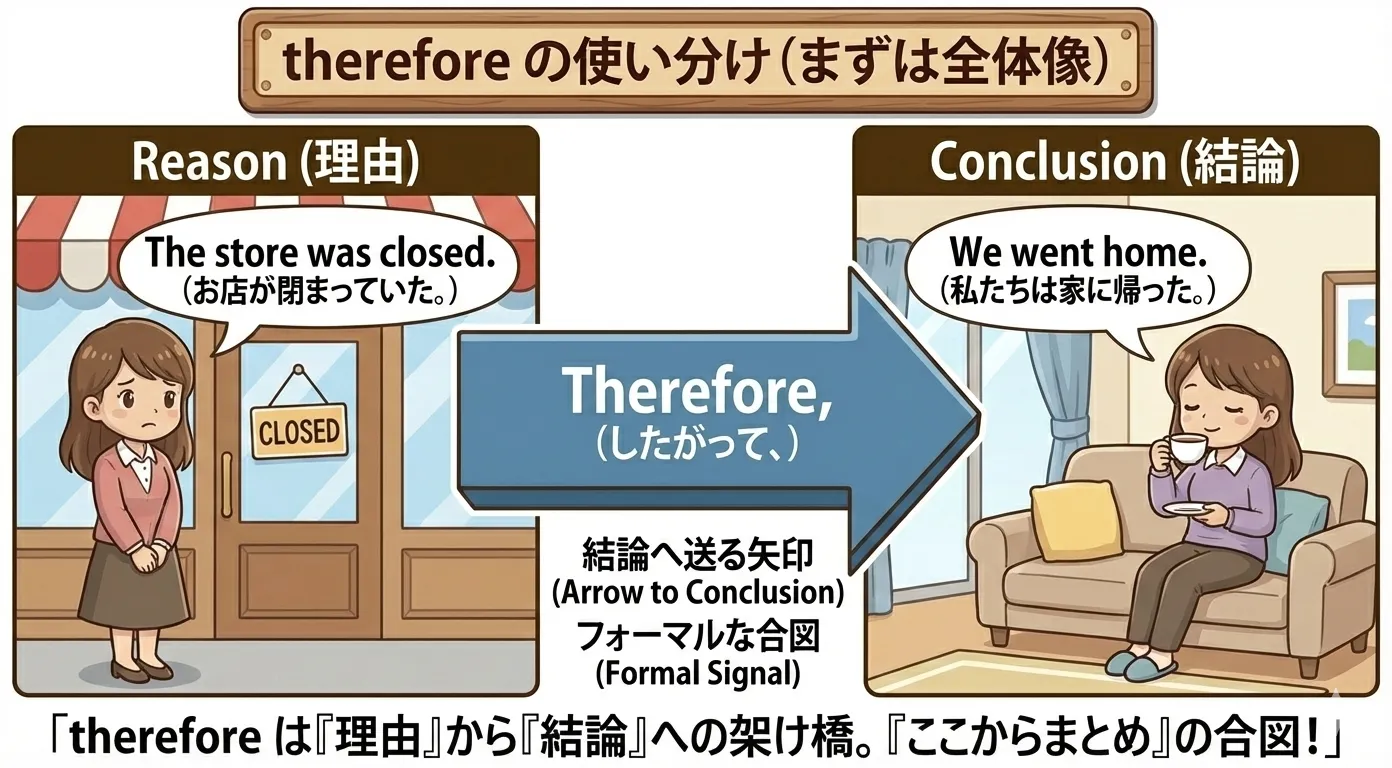 therefore の使い分け（まずは全体像）

Reason (理由)

The store was closed.
（お店が閉まっていた。）

CLOSED

Therefore,
（したがって、）

結論へ送る矢印
(Arrow to Conclusion)
フォーマルな合図
(Formal Signal)

Conclusion (結論)

We went home.
（私たちは家に帰った。）

「therefore は『理由』から『結論』への架け橋。『ここからまとめ』の合図！」